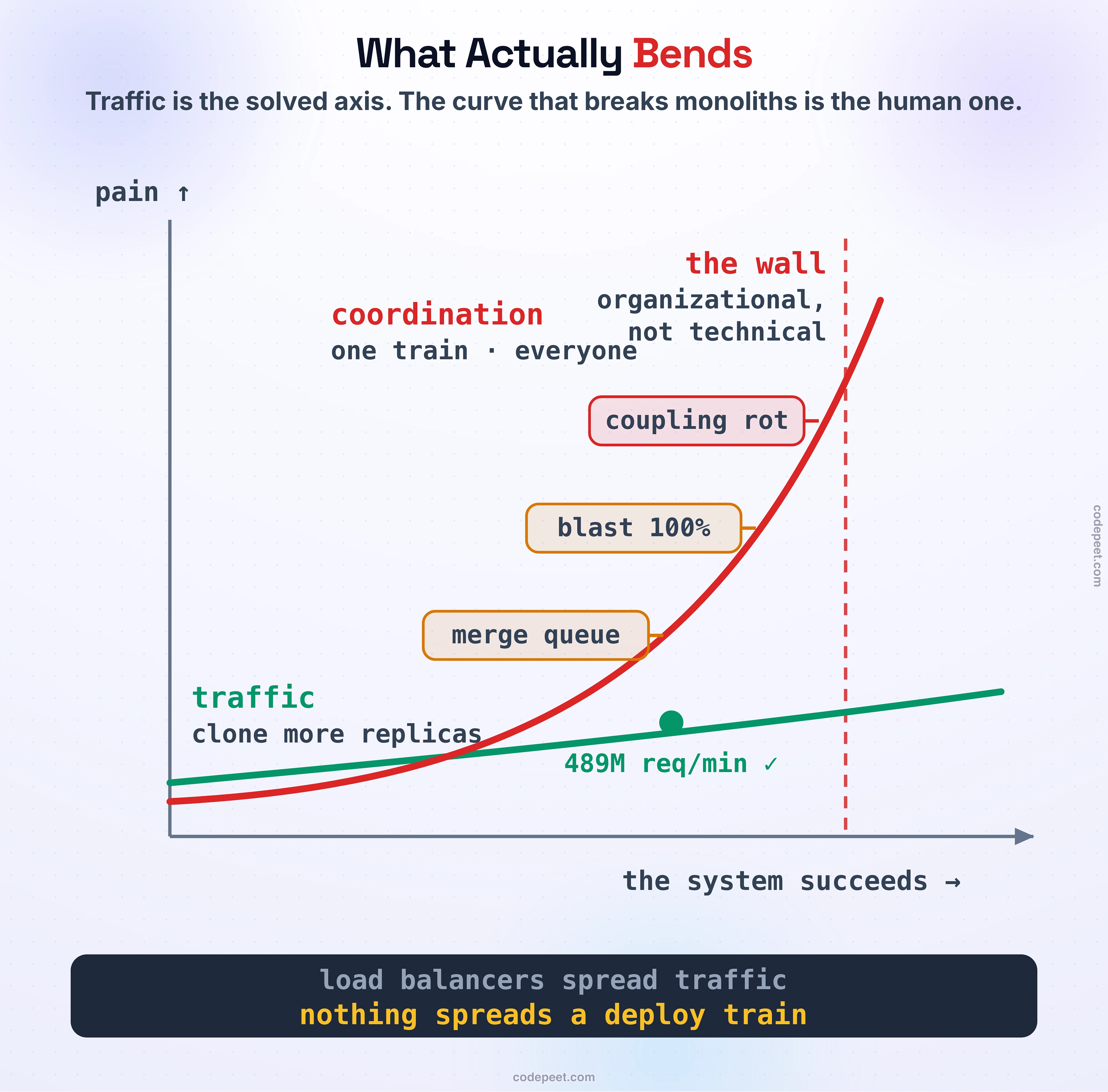 What Actually Bends

Traffic is the solved axis. The curve that breaks monoliths is the human one.

pain ↑

the wall
organizational,
not technical

coordination
one train · everyone

coupling rot

blast 100%

merge queue

traffic
clone more replicas

489M req/min ✓

the system succeeds →

codepeet.com

load balancers spread traffic
nothing spreads a deploy train

codepeet.com